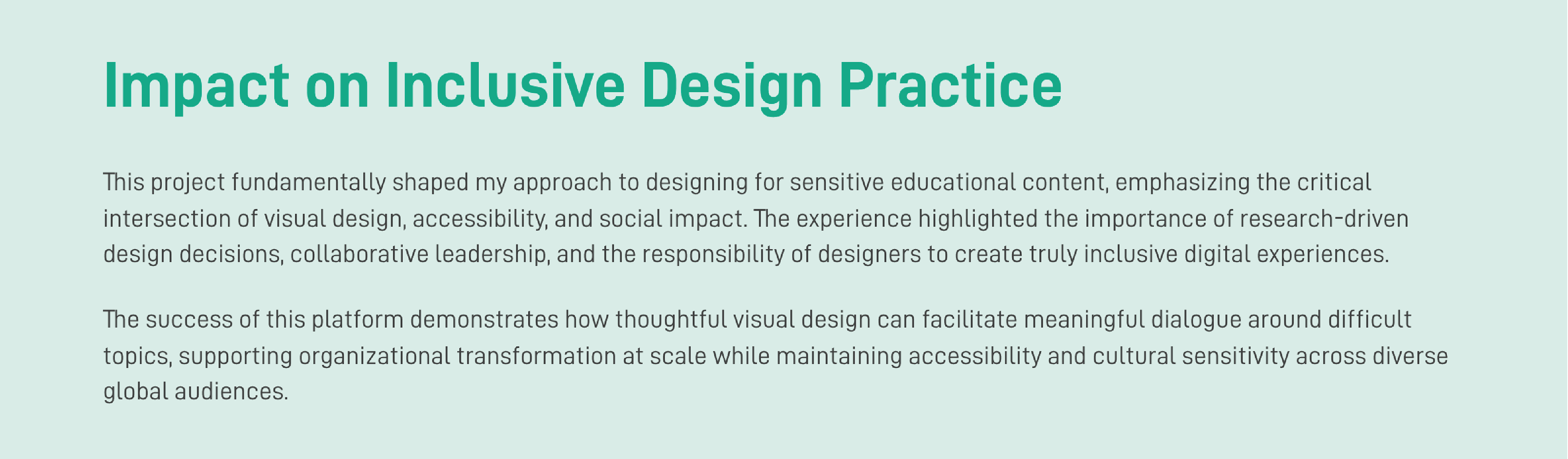 Impact on Inclusive Design Practice

This project fundamentally shaped my approach to designing for sensitive educational content, emphasizing the critical intersection of visual design, accessibility, and social impact. The experience highlighted the importance of research-driven design decisions, collaborative leadership, and the responsibility of designers to create truly inclusive digital experiences.

The success of this platform demonstrates how thoughtful visual design can facilitate meaningful dialogue around difficult topics, supporting organizational transformation at scale while maintaining accessibility and cultural sensitivity across diverse global audiences.